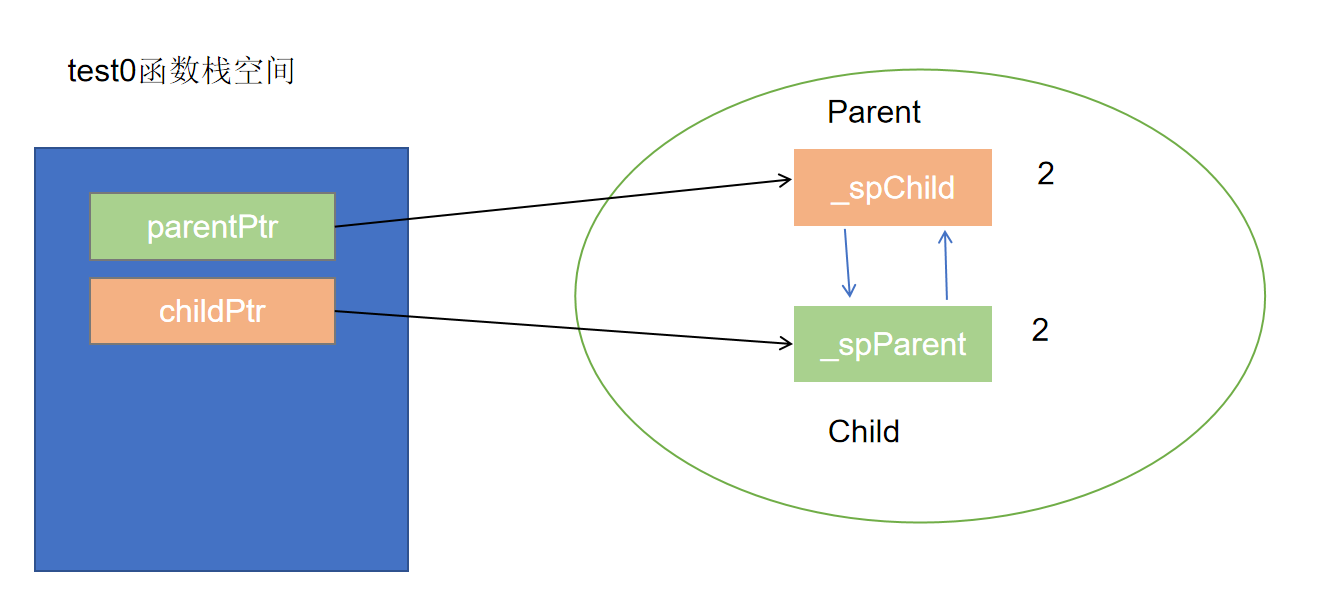 test0函数栈空间

parentPtr

childPtr

Parent

_spChild

2

_spParent

2

Child